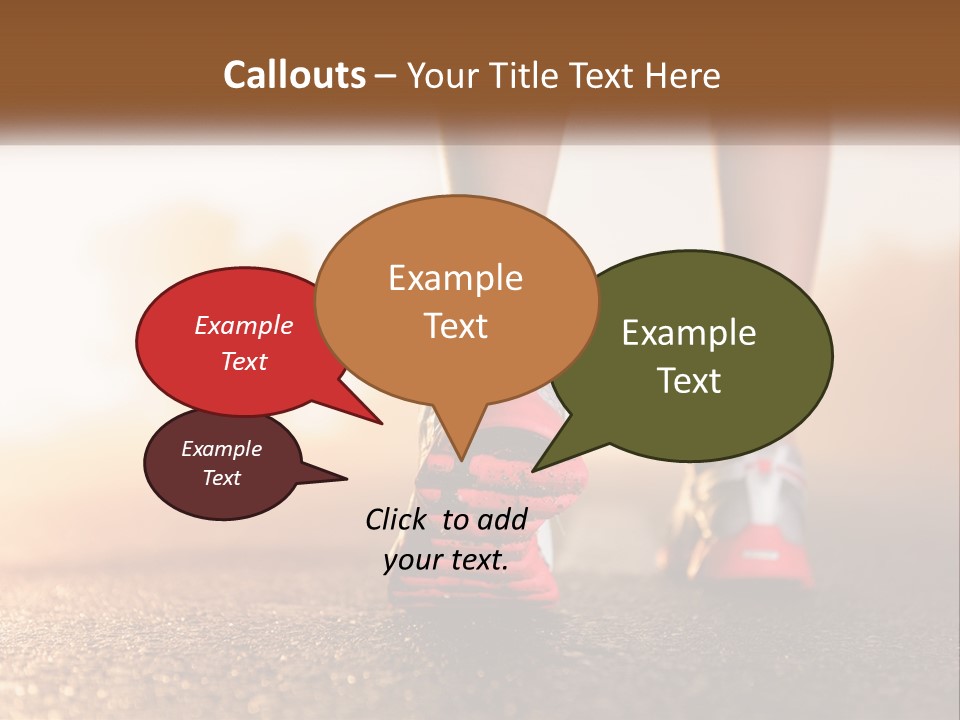 Callouts – Your Title Text Here

Example Text

Example Text

Example Text

Example Text

Click to add your text.